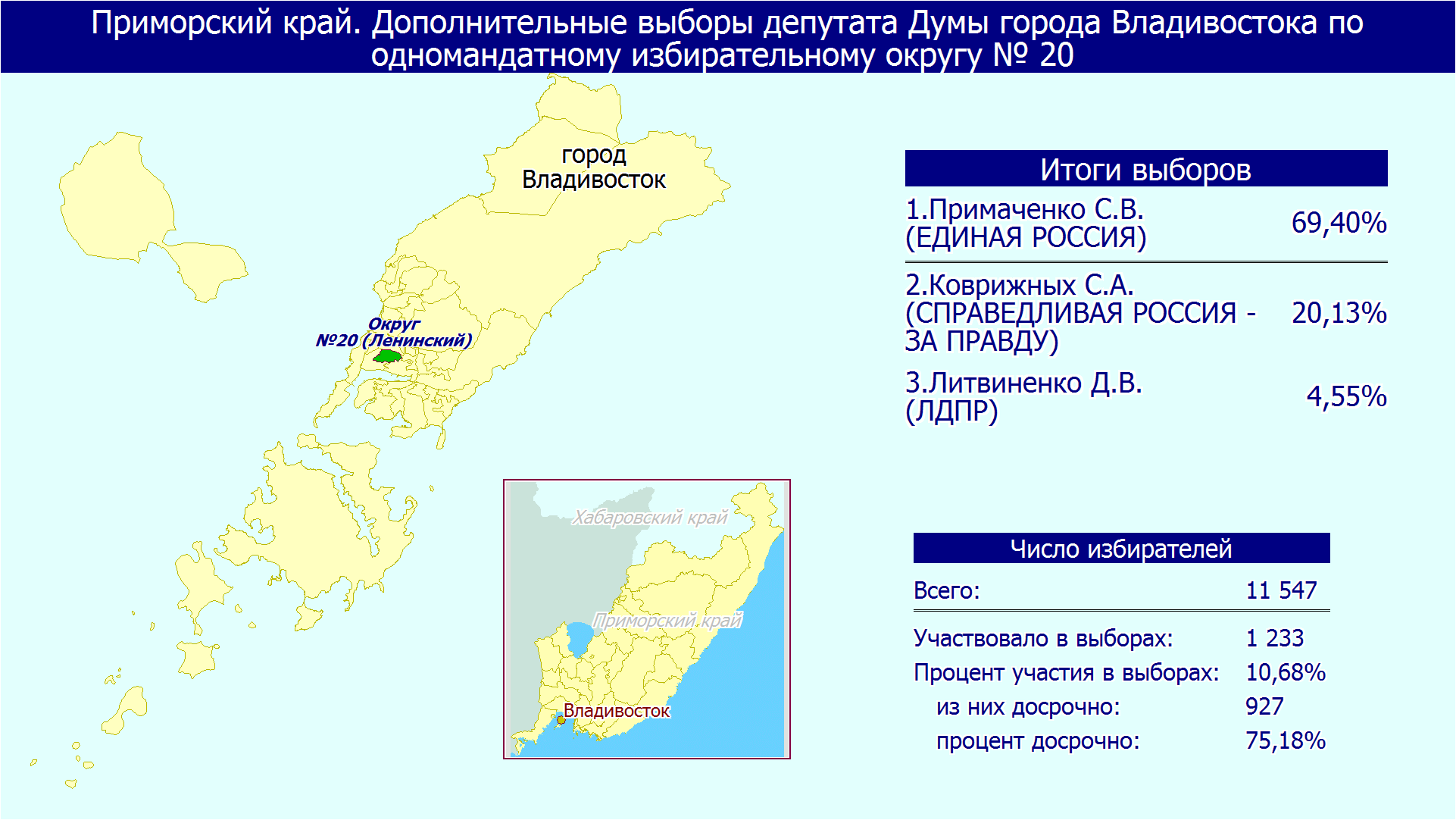 Приморский край. Дополнительные выборы депутата Думы города Владивостока по одномандатному избирательному округу № 20

город Владивосток

Округ №20 (Ленинский)

Хабаровский край

Приморский край

Владивосток

Итоги выборов

| | |
|---|---|
| 1.Примаченко С.В. (ЕДИНАЯ РОССИЯ) | 69,40% |
| 2.Коврижных С.А. (СПРАВЕДЛИВАЯ РОССИЯ - ЗА ПРАВДУ) | 20,13% |
| 3.Литвиненко Д.В. (ЛДПР) | 4,55% |

Число избирателей

| | |
|---|---|
| Всего: | 11 547 |
| Участвовало в выборах: | 1 233 |
| Процент участия в выборах: | 10,68% |
| из них досрочно: | 927 |
| процент досрочно: | 75,18% |